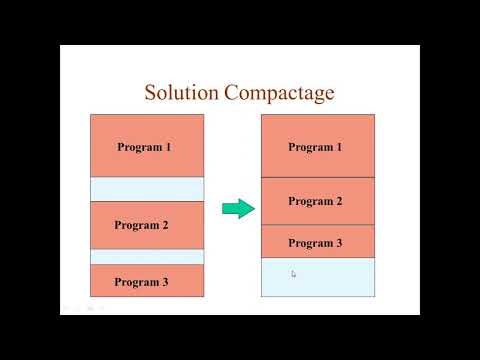 Solution Compactage

Program 1

Program 2

Program 3

Program 1

Program 2

Program 3